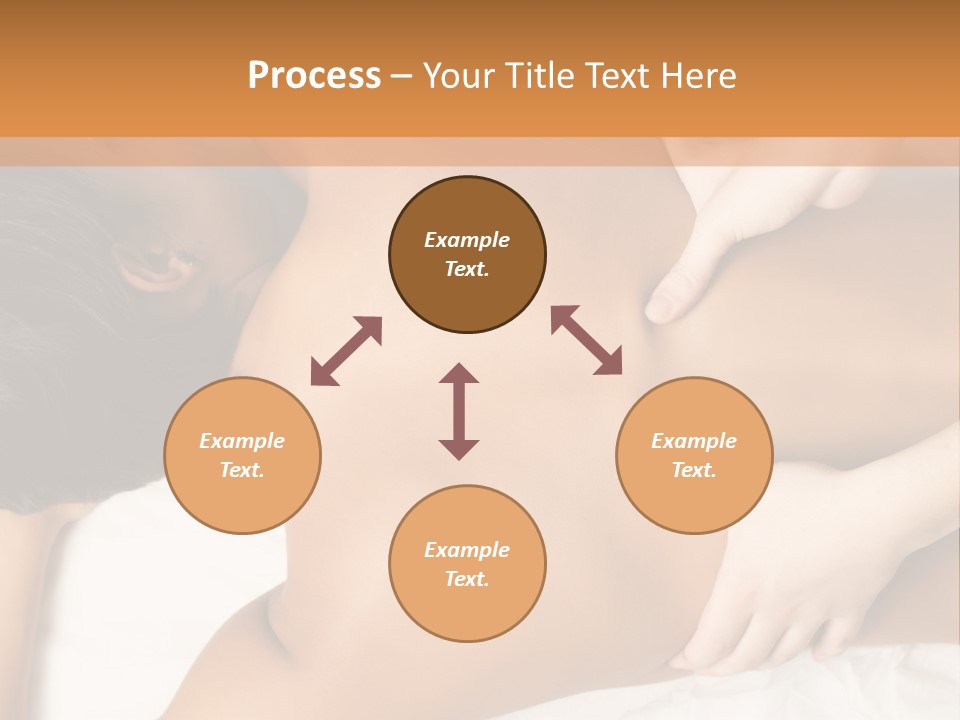 Process – Your Title Text Here

Example Text.

Example Text.

Example Text.

Example Text.